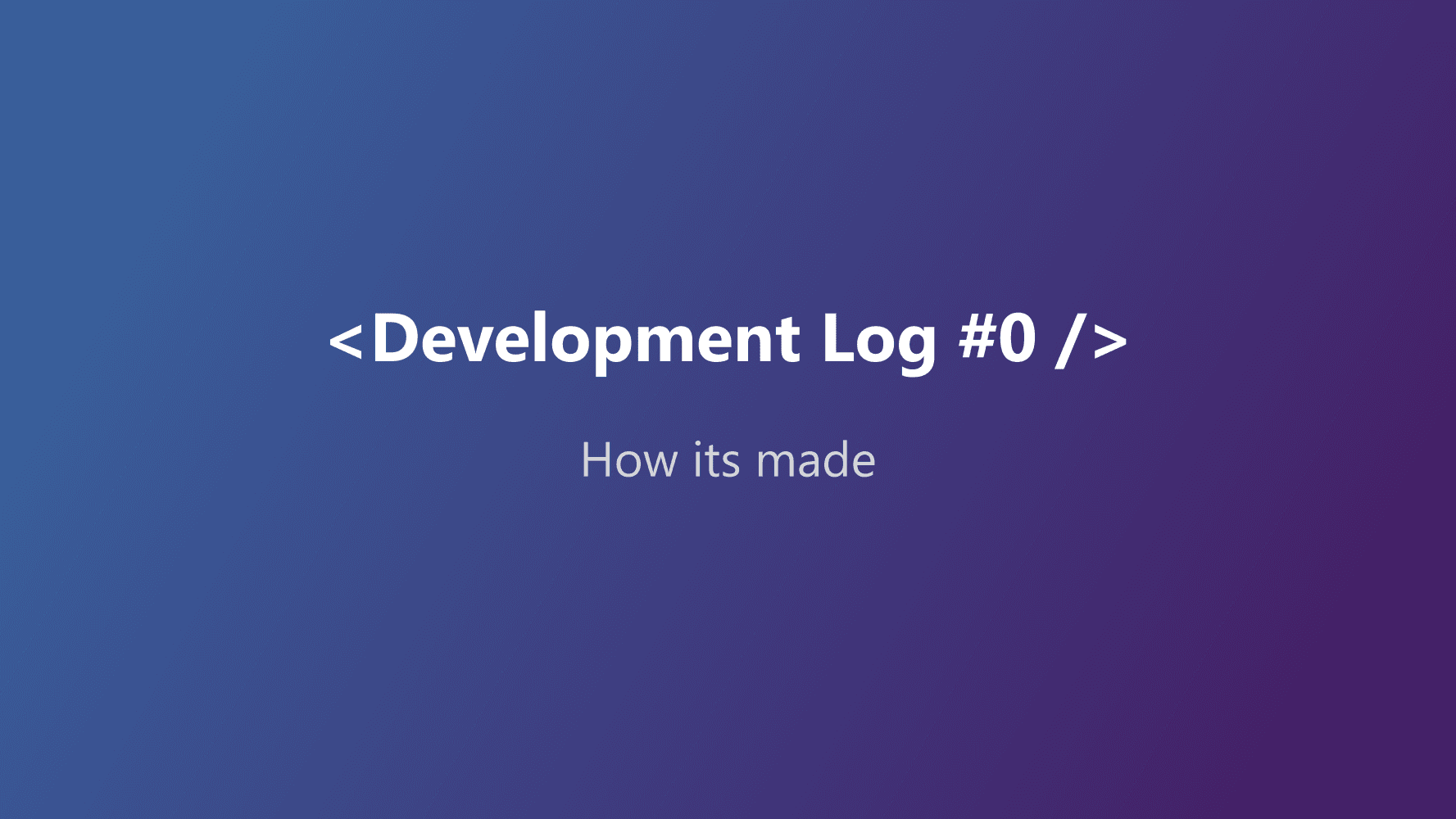 <Development Log #0 />

How its made